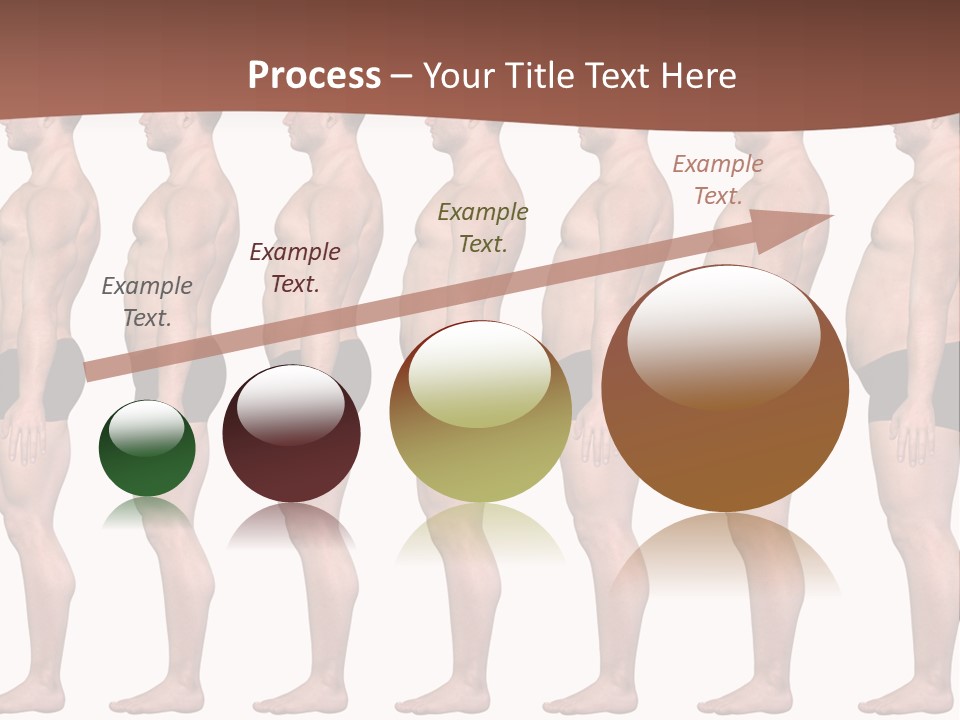 Process – Your Title Text Here

Example Text.

Example Text.

Example Text.

Example Text.